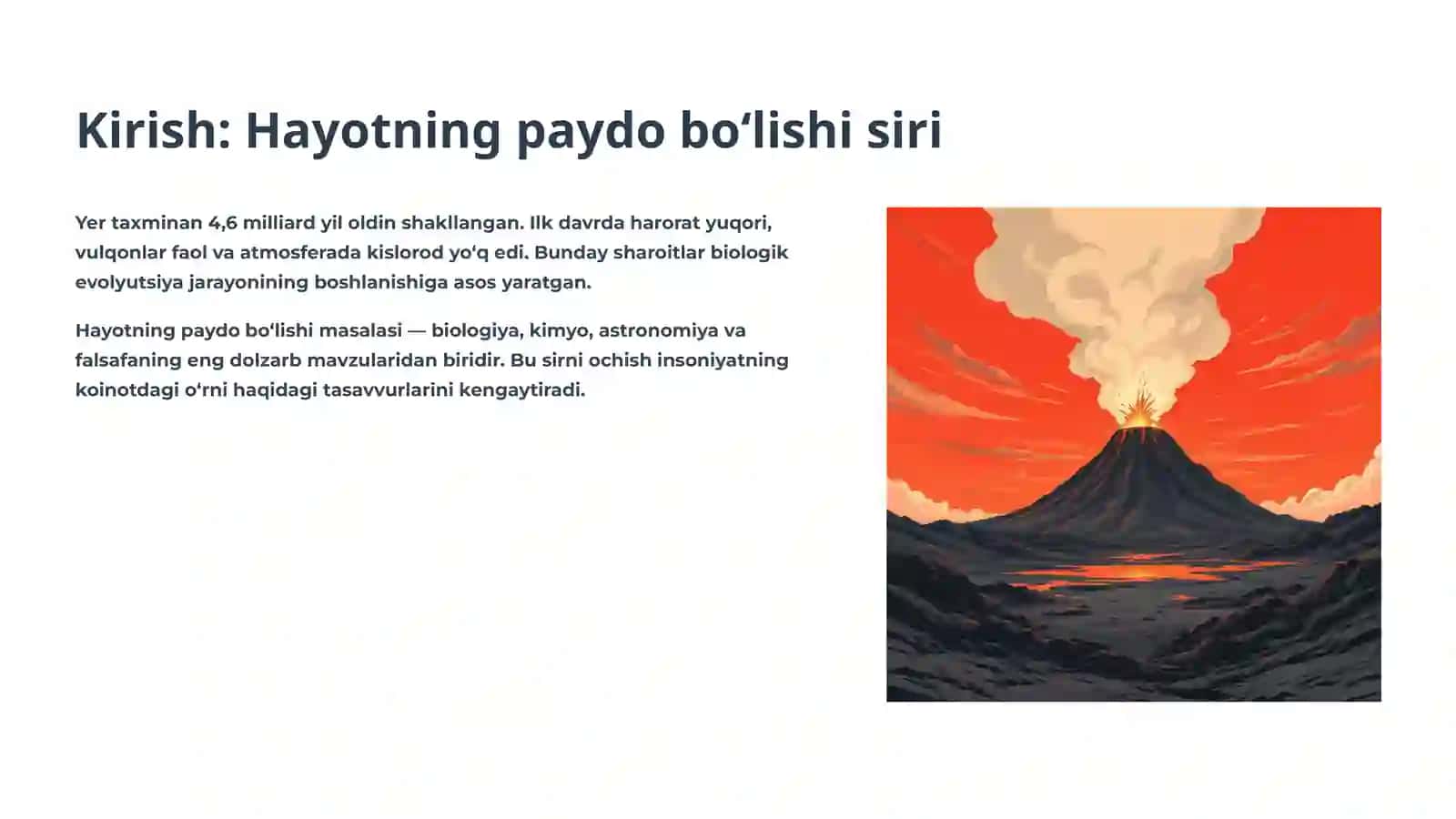 Kirish: Hayotning paydo bo‘lishi siri

Yer taxminan 4,6 milliard yil oldin shakllangan. Ilk davrda harorat yuqori, vulqonlar faol va atmosferada kislorod yo‘q edi. Bunday sharoitlar biologik evolyutsiya jarayonining boshlanishiga asos yaratgan.

Hayotning paydo bo‘lishi masalasi — biologiya, kimyo, astronomiya va falsafaning eng dolzarb mavzularidan biridir. Bu sirni ochish insoniyatning koinotdagi o‘rni haqidagi tasavvurlarini kengaytiradi.